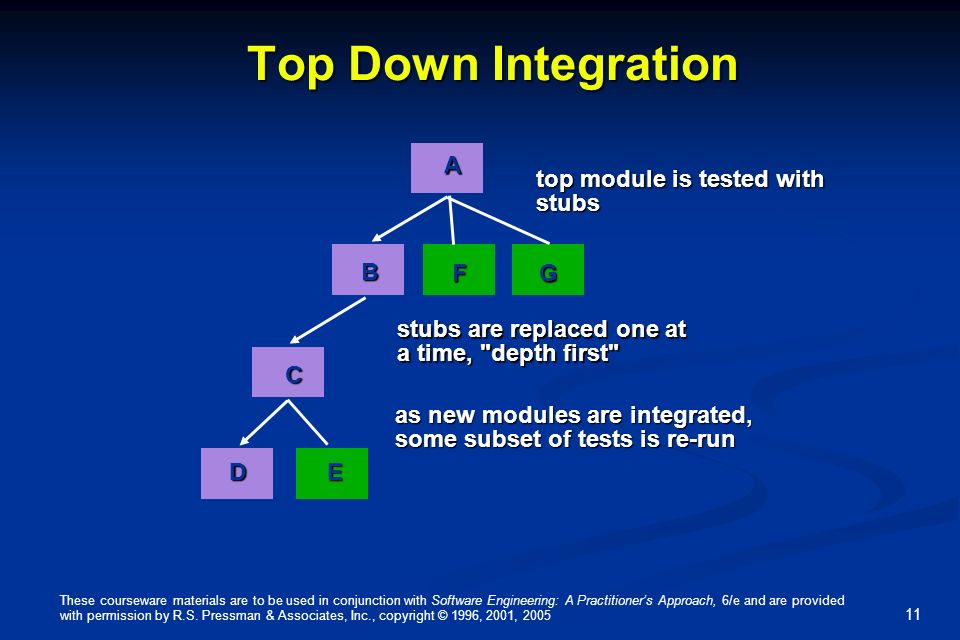 Top Down Integration

A

top module is tested with stubs

B

F

G

stubs are replaced one at a time, "depth first"

C

as new modules are integrated, some subset of tests is re-run

D

E

These courseware materials are to be used in conjunction with Software Engineering: A Practitioner's Approach, 6/e and are provided with permission by R.S. Pressman & Associates, Inc., copyright © 1996, 2001, 2005

11